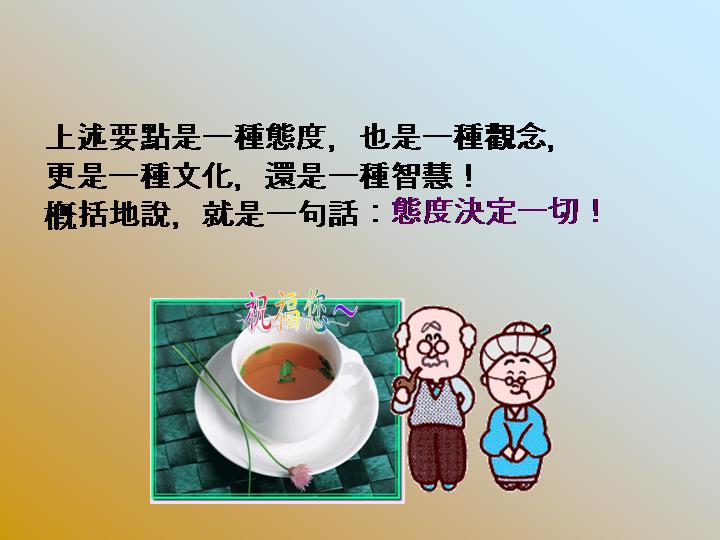 上述要點是一種態度，也是一種觀念，
更是一種文化，還是一種智慧！
概括地說，就是一句話：態度決定一切！

祝福您～